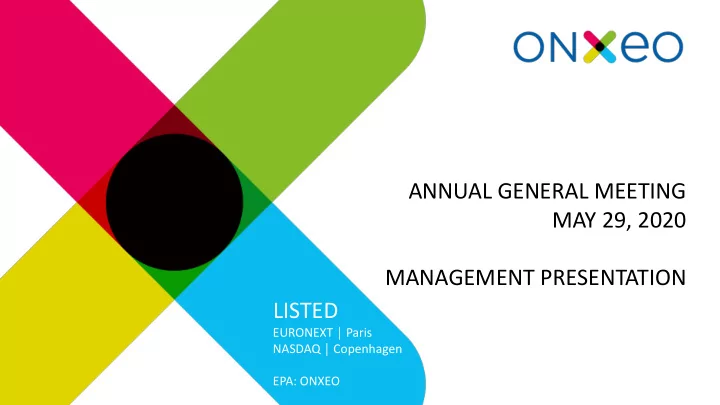 ONXEO

ANNUAL GENERAL MEETING
MAY 29, 2020

MANAGEMENT PRESENTATION

LISTED
EURONEXT | Paris
NASDAQ | Copenhagen

EPA: ONXEO